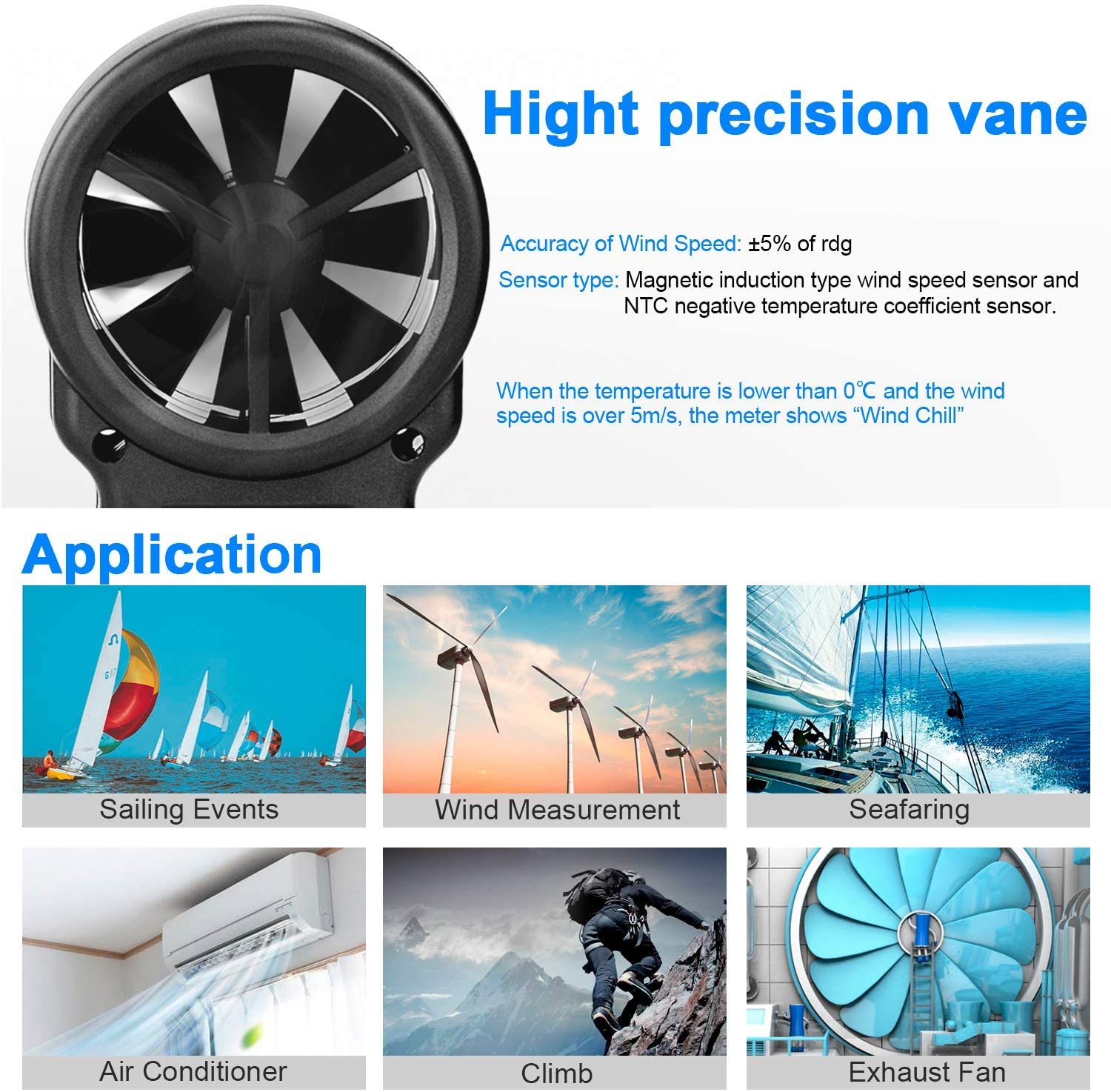 Hight precision vane

Accuracy of Wind Speed: ±5% of rdg

Sensor type: Magnetic induction type wind speed sensor and NTC negative temperature coefficient sensor.

When the temperature is lower than 0℃ and the wind speed is over 5m/s, the meter shows "Wind Chill"

Application

Sailing Events

Wind Measurement

Seafaring

Air Conditioner

Climb

Exhaust Fan